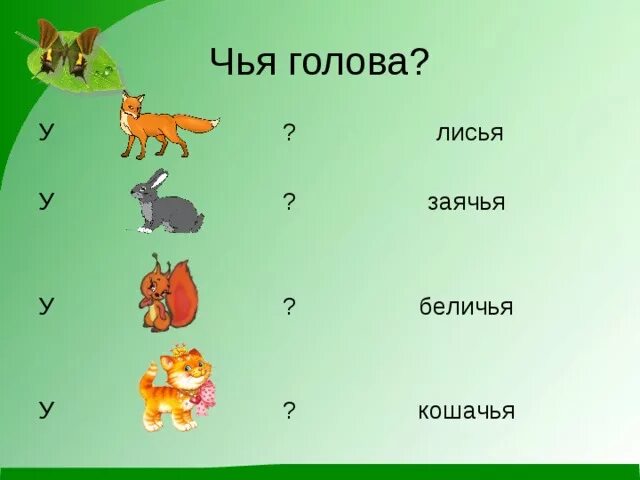 Чья голова?

У ? лисья

У ? заячья

У ? беличья

У ? кошачья